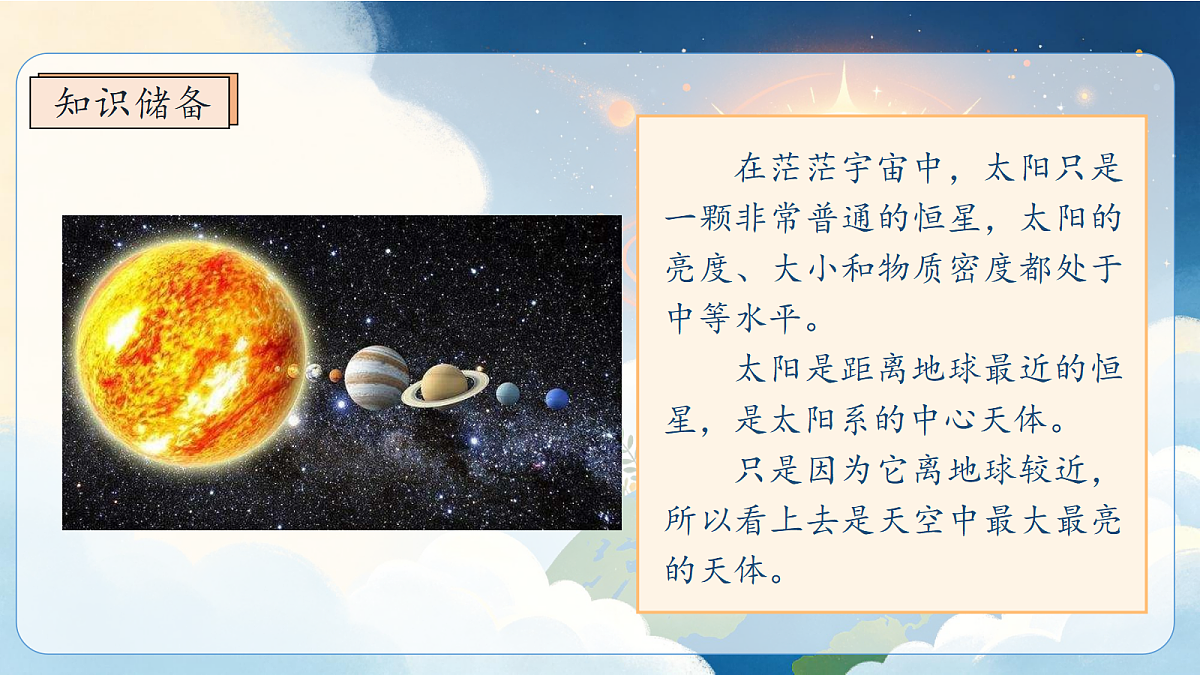 知识储备

在茫茫宇宙中，太阳只是一颗非常普通的恒星，太阳的亮度、大小和物质密度都处于中等水平。

太阳是距离地球最近的恒星，是太阳系的中心天体。

只是因为它离地球较近，所以看上去是天空中最大最亮的天体。